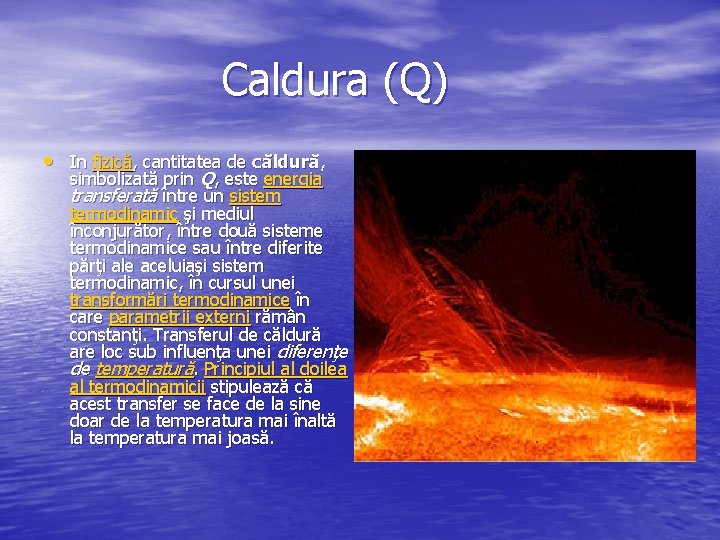 Caldura (Q)

• In fizică, cantitatea de căldură, simbolizată prin Q, este energia transferată între un sistem termodinamic şi mediul înconjurător, între două sisteme termodinamice sau între diferite părţi ale aceluiaşi sistem termodinamic, în cursul unei transformări termodinamice în care parametrii externi rămân constanţi. Transferul de căldură are loc sub influenţa unei diferenţe de temperatură. Principiul al doilea al termodinamicii stipulează că acest transfer se face de la sine doar de la temperatura mai înaltă la temperatura mai joasă.